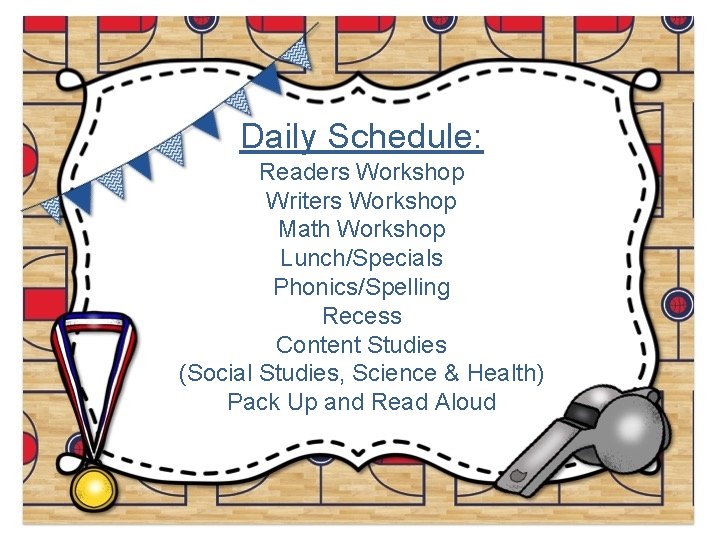 Daily Schedule:
Readers Workshop
Writers Workshop
Math Workshop
Lunch/Specials
Phonics/Spelling
Recess
Content Studies
(Social Studies, Science & Health)
Pack Up and Read Aloud